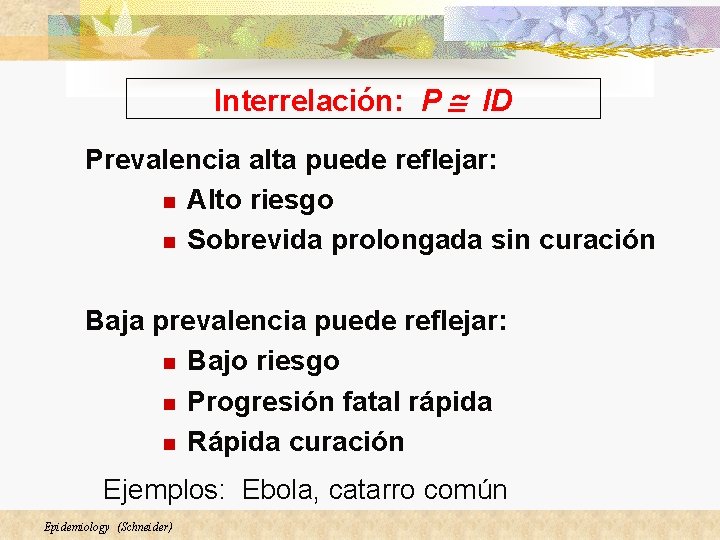 Interrelación: $P \cong ID$

Prevalencia alta puede reflejar:

- Alto riesgo
- Sobrevida prolongada sin curación

Baja prevalencia puede reflejar:

- Bajo riesgo
- Progresión fatal rápida
- Rápida curación

Ejemplos: Ebola, catarro común

Epidemiology (Schneider)